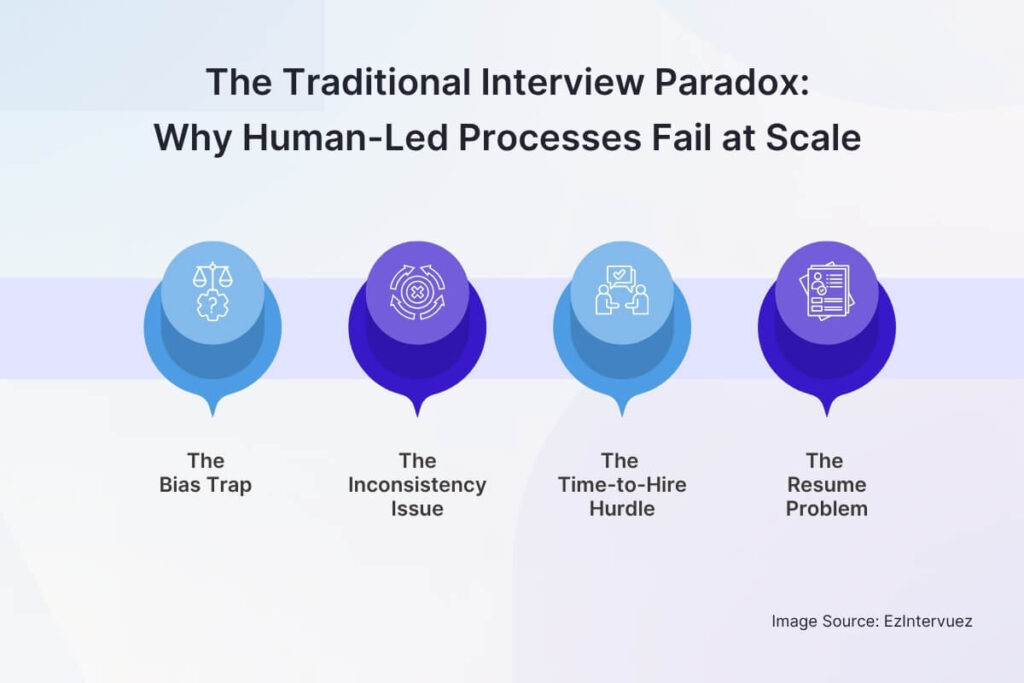 The Traditional Interview Paradox: Why Human-Led Processes Fail at Scale

The Bias Trap

The Inconsistency Issue

The Time-to-Hire Hurdle

The Resume Problem

Image Source: EzIntervuez